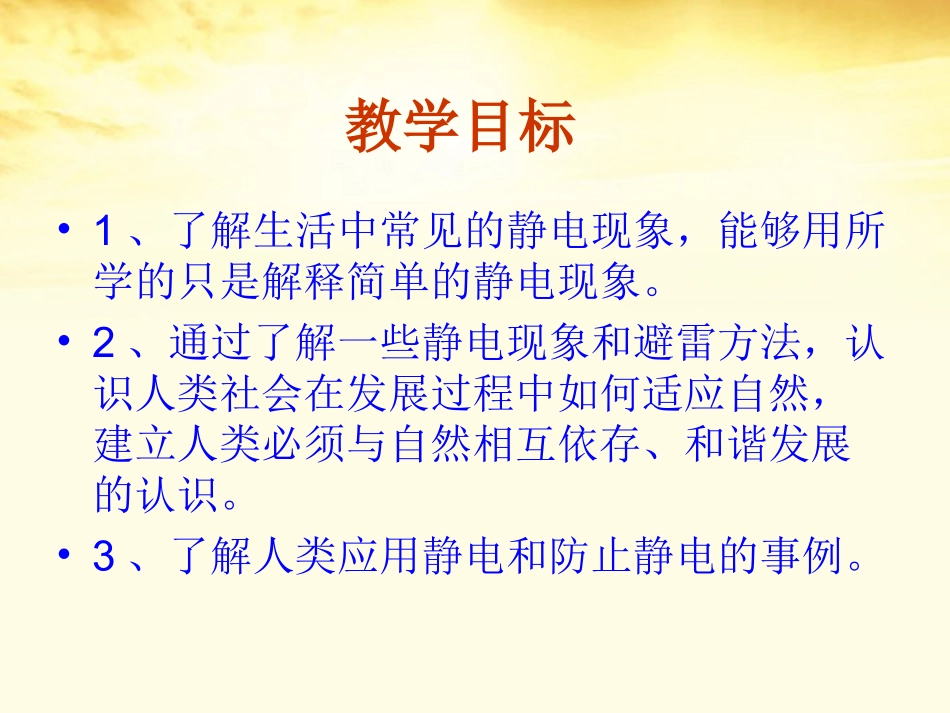 教学目标

• 1、了解生活中常见的静电现象，能够用所学的只是解释简单的静电现象。

• 2、通过了解一些静电现象和避雷方法，认识人类社会在发展过程中如何适应自然，建立人类必须与自然相互依存、和谐发展的认识。

• 3、了解人类应用静电和防止静电的事例。